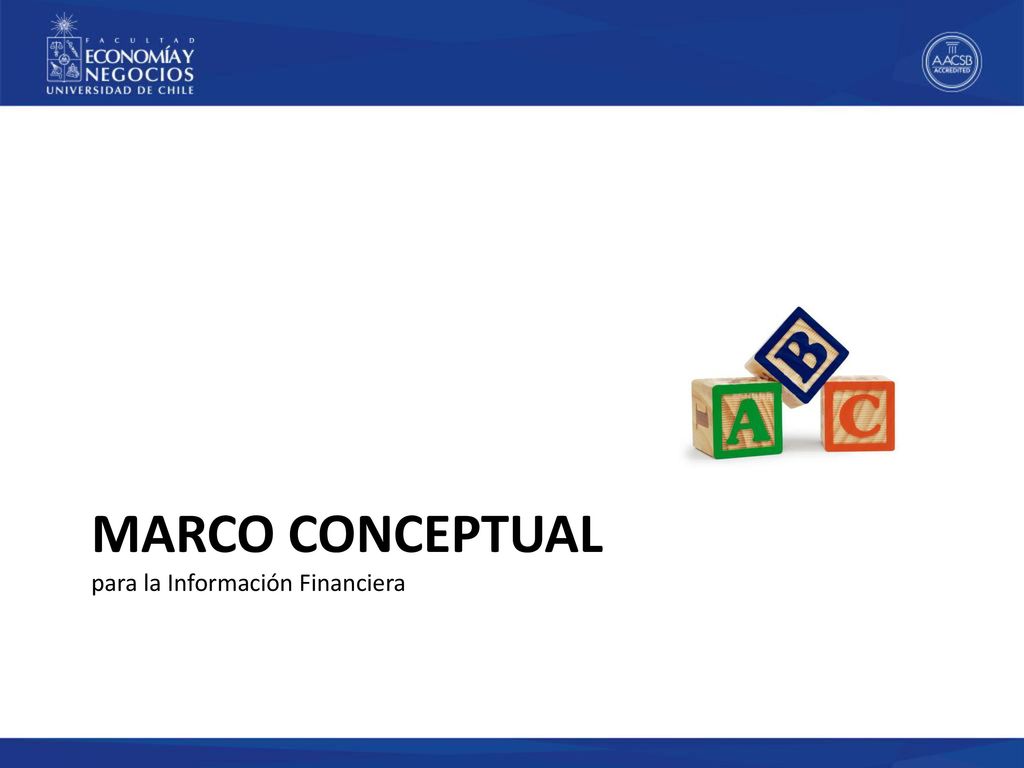 FACULTAD
ECONOMÍA Y
NEGOCIOS
UNIVERSIDAD DE CHILE

AACSB
ACCREDITED

B
A
C

MARCO CONCEPTUAL
para la Información Financiera